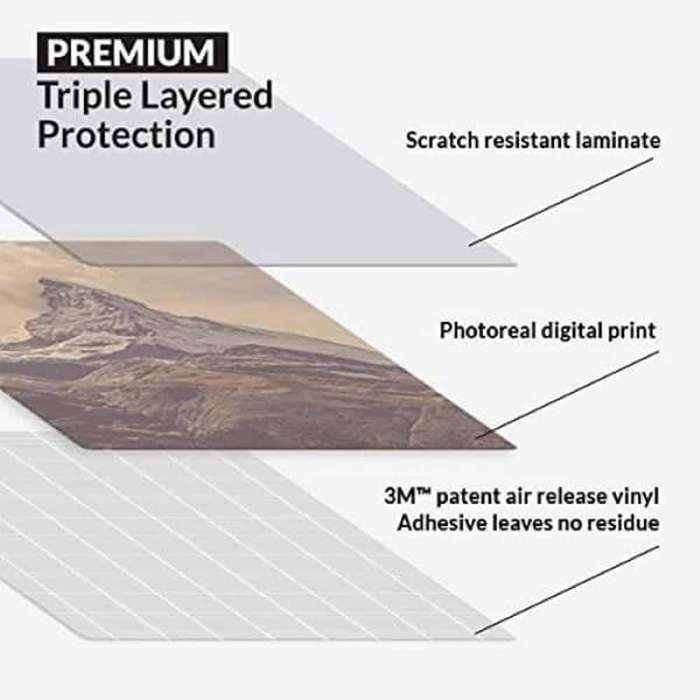 PREMIUM
Triple Layered Protection

Scratch resistant laminate

Photoreal digital print

3M™ patent air release vinyl
Adhesive leaves no residue